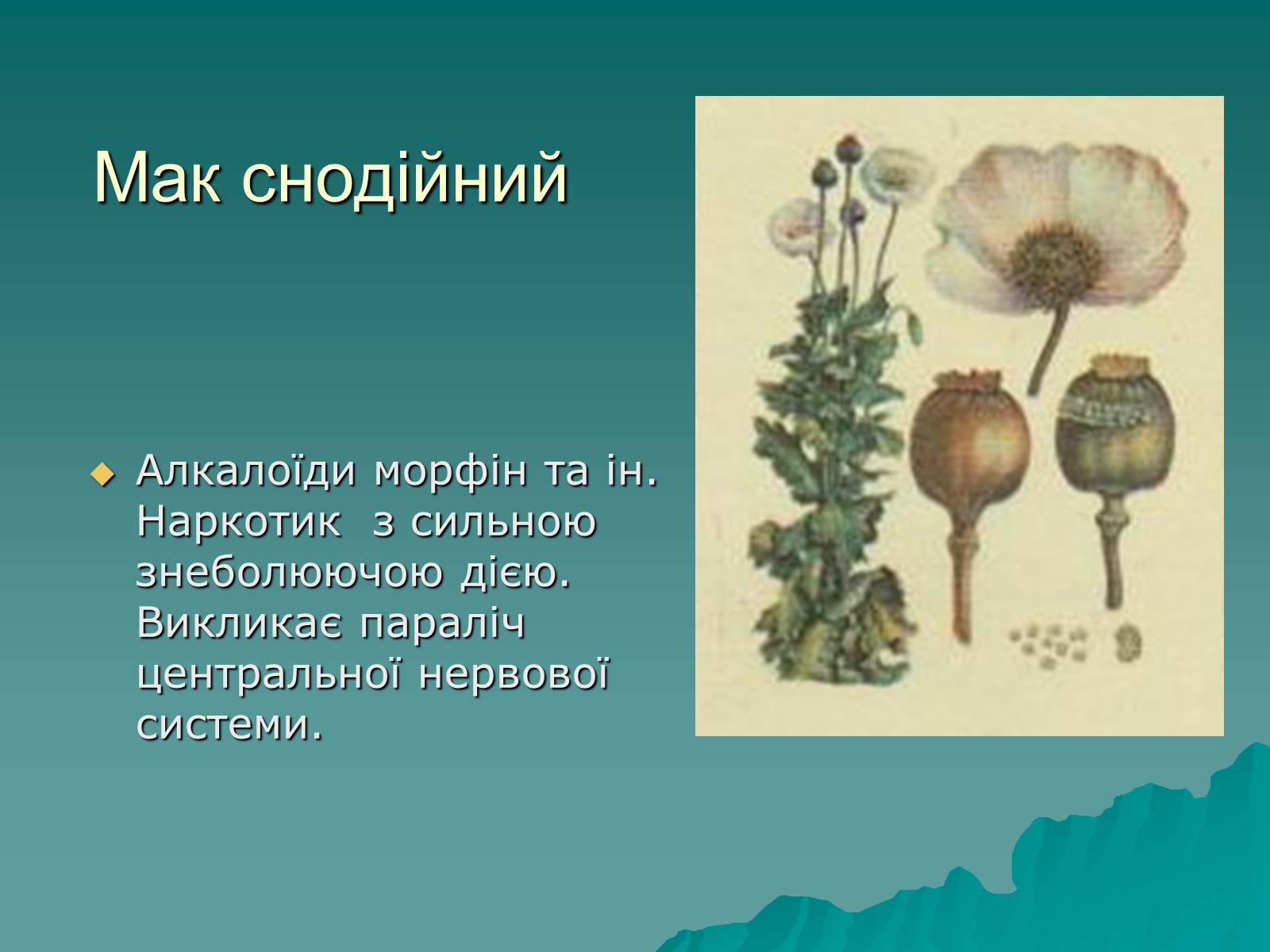 Мак снодійний

Алкалоїди морфін та ін. Наркотик з сильною знеболюючою дією. Викликає параліч центральної нервової системи.